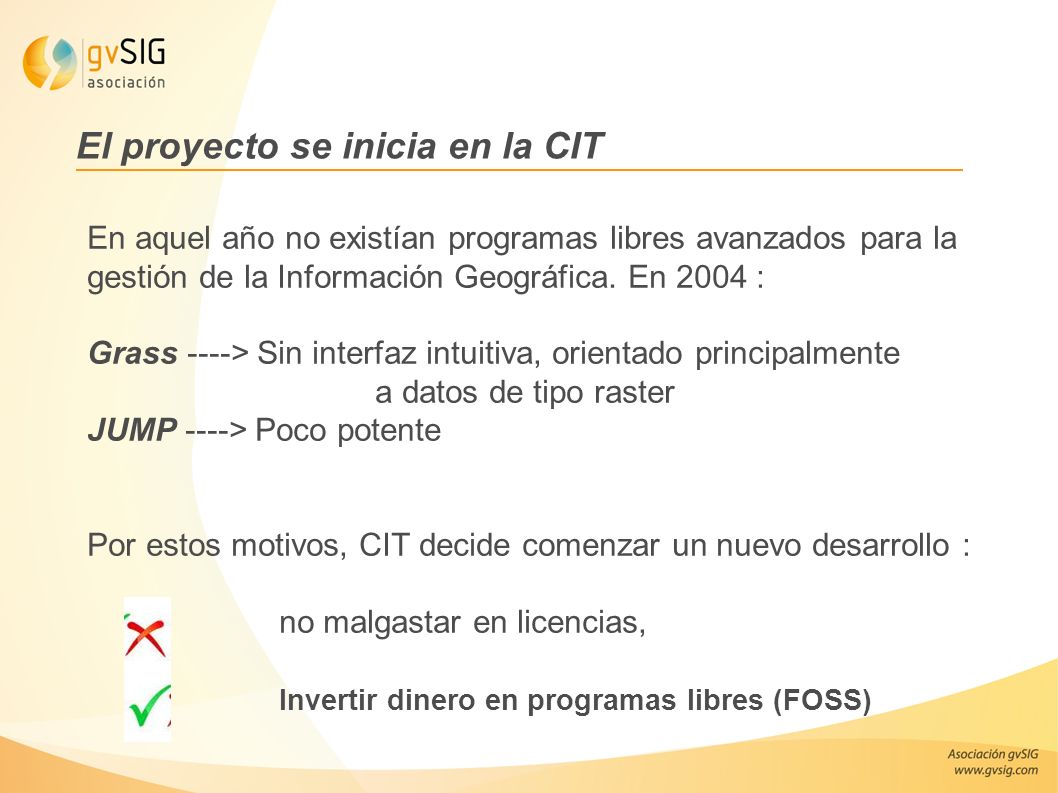 gvSIG
asociación

El proyecto se inicia en la CIT

En aquel año no existían programas libres avanzados para la gestión de la Información Geográfica. En 2004 :

Grass ----> Sin interfaz intuitiva, orientado principalmente a datos de tipo raster
JUMP ----> Poco potente

Por estos motivos, CIT decide comenzar un nuevo desarrollo :

no malgastar en licencias,

Invertir dinero en programas libres (FOSS)

Asociación gvSIG
www.gvsig.com